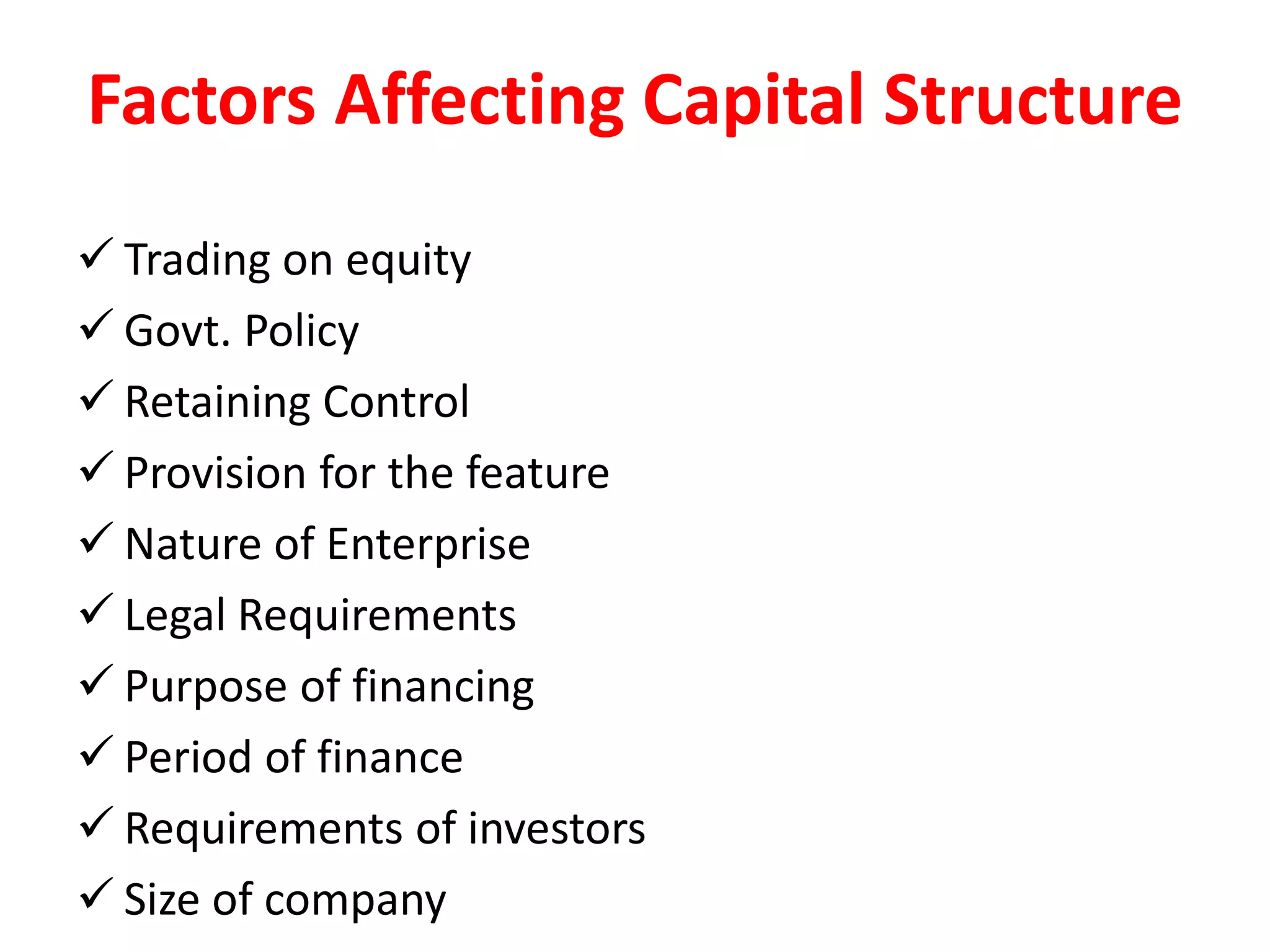 Factors Affecting Capital Structure

✓ Trading on equity
✓ Govt. Policy
✓ Retaining Control
✓ Provision for the feature
✓ Nature of Enterprise
✓ Legal Requirements
✓ Purpose of financing
✓ Period of finance
✓ Requirements of investors
✓ Size of company